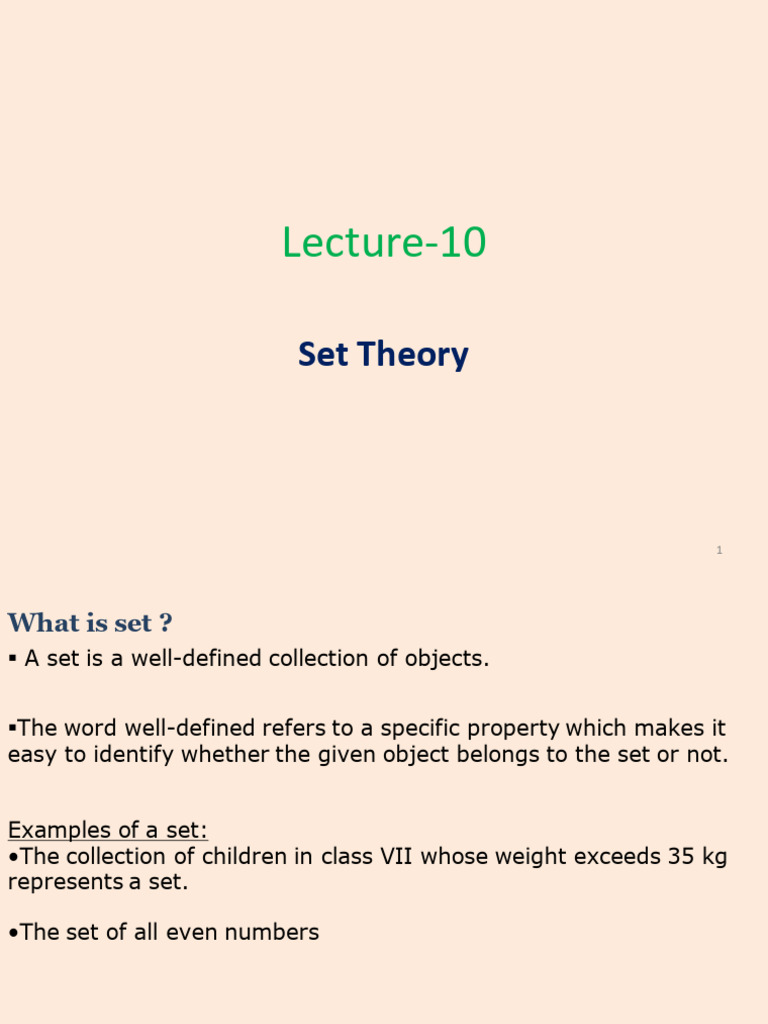 Lecture-10

Set Theory

1

What is set ?

▪ A set is a well-defined collection of objects.

▪The word well-defined refers to a specific property which makes it easy to identify whether the given object belongs to the set or not.

Examples of a set:
•The collection of children in class VII whose weight exceeds 35 kg represents a set.

•The set of all even numbers